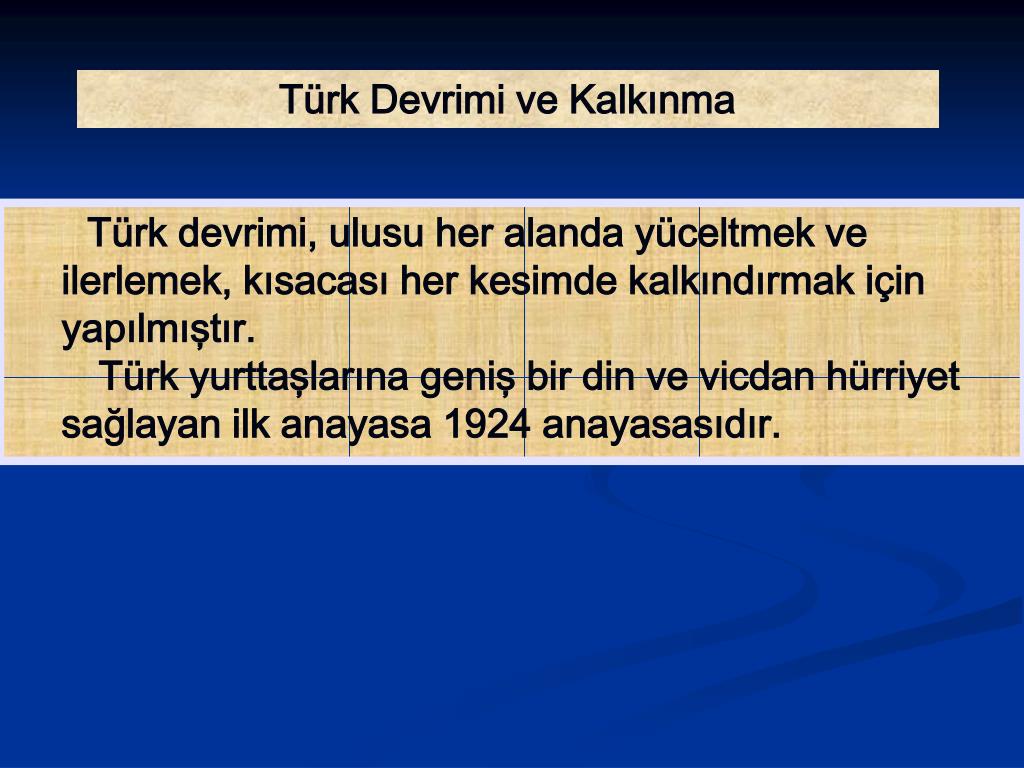 Türk Devrimi ve Kalkınma

Türk devrimi, ulusu her alanda yüceltmek ve ilerlemek, kısacası her kesimde kalkındırmak için yapılmıştır.

Türk yurttaşlarına geniş bir din ve vicdan hürriyet sağlayan ilk anayasa 1924 anayasasıdır.